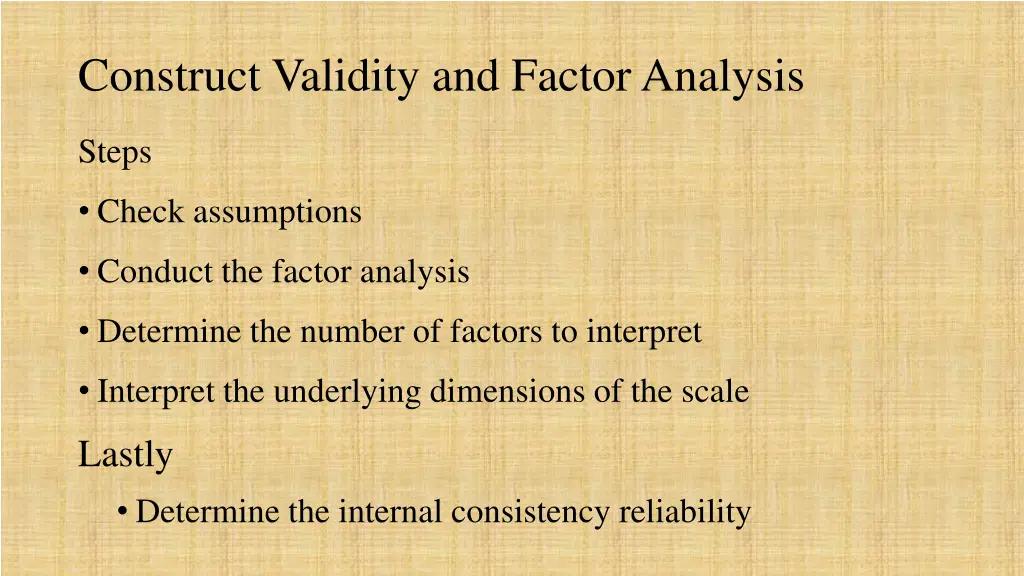 Construct Validity and Factor Analysis

Steps

• Check assumptions

• Conduct the factor analysis

• Determine the number of factors to interpret

• Interpret the underlying dimensions of the scale

Lastly

• Determine the internal consistency reliability